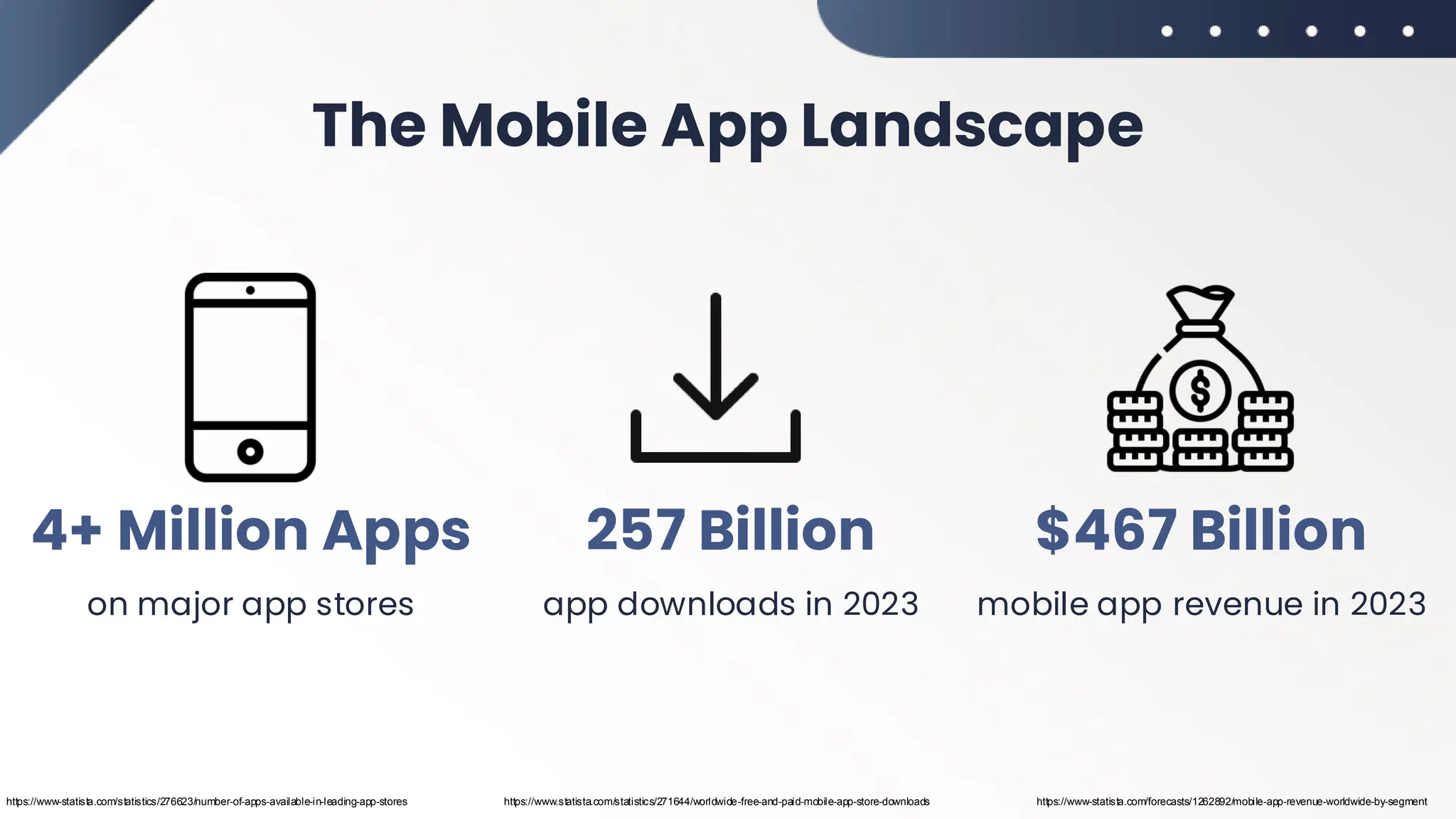 The Mobile App Landscape

4+ Million Apps

on major app stores

257 Billion

app downloads in 2023

$467 Billion

mobile app revenue in 2023

https://www-statista.com/statistics/276623/number-of-apps-available-in-leading-app-stores

https://www.statista.com/statistics/271644/worldwide-free-and-paid-mobile-app-store-downloads

https://www-statista.com/forecasts/1262892/mobile-app-revenue-worldwide-by-segment